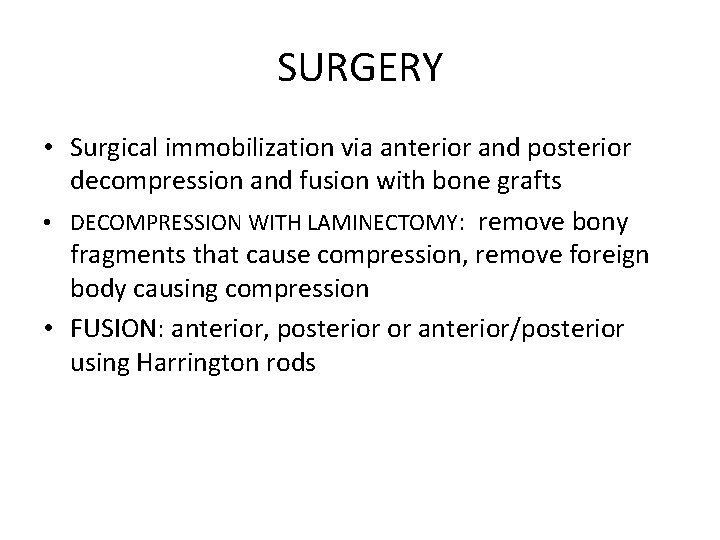 SURGERY

• Surgical immobilization via anterior and posterior decompression and fusion with bone grafts

• DECOMPRESSION WITH LAMINECTOMY: remove bony fragments that cause compression, remove foreign body causing compression

• FUSION: anterior, posterior or anterior/posterior using Harrington rods